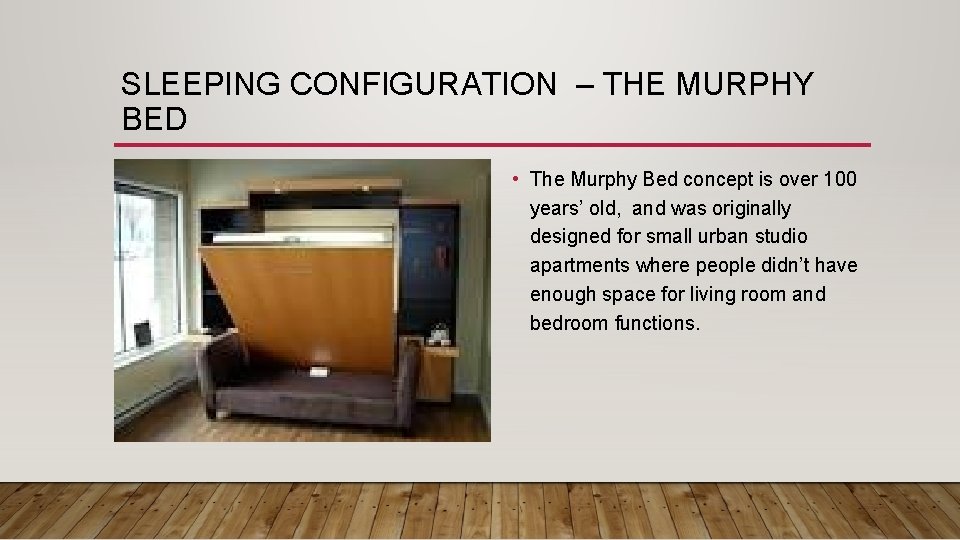 SLEEPING CONFIGURATION – THE MURPHY BED

• The Murphy Bed concept is over 100 years' old, and was originally designed for small urban studio apartments where people didn't have enough space for living room and bedroom functions.